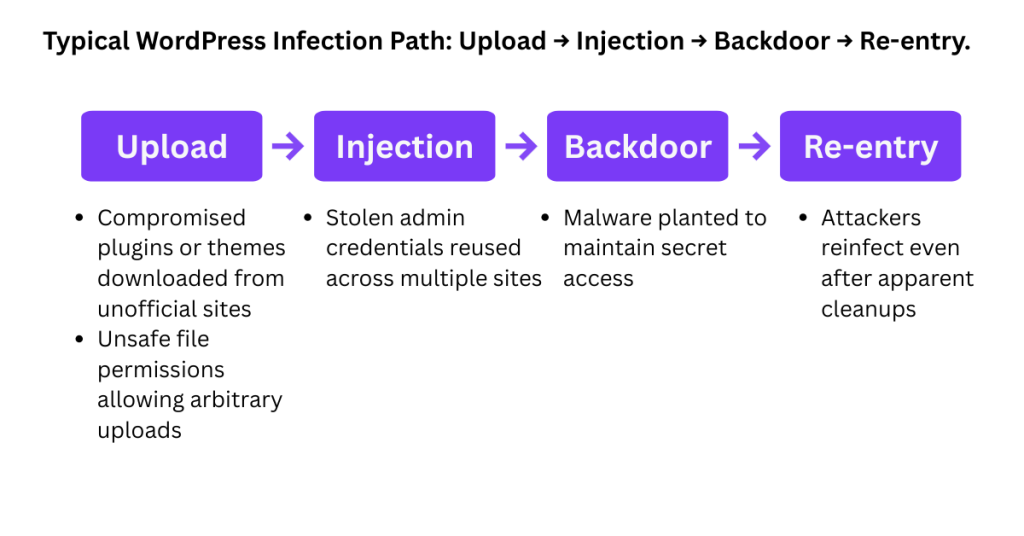 Typical WordPress Infection Path: Upload → Injection → Backdoor → Re-entry.

Upload → Injection → Backdoor → Re-entry

- Compromised plugins or themes downloaded from unofficial sites
- Unsafe file permissions allowing arbitrary uploads

- Stolen admin credentials reused across multiple sites

- Malware planted to maintain secret access

- Attackers reinfect even after apparent cleanups